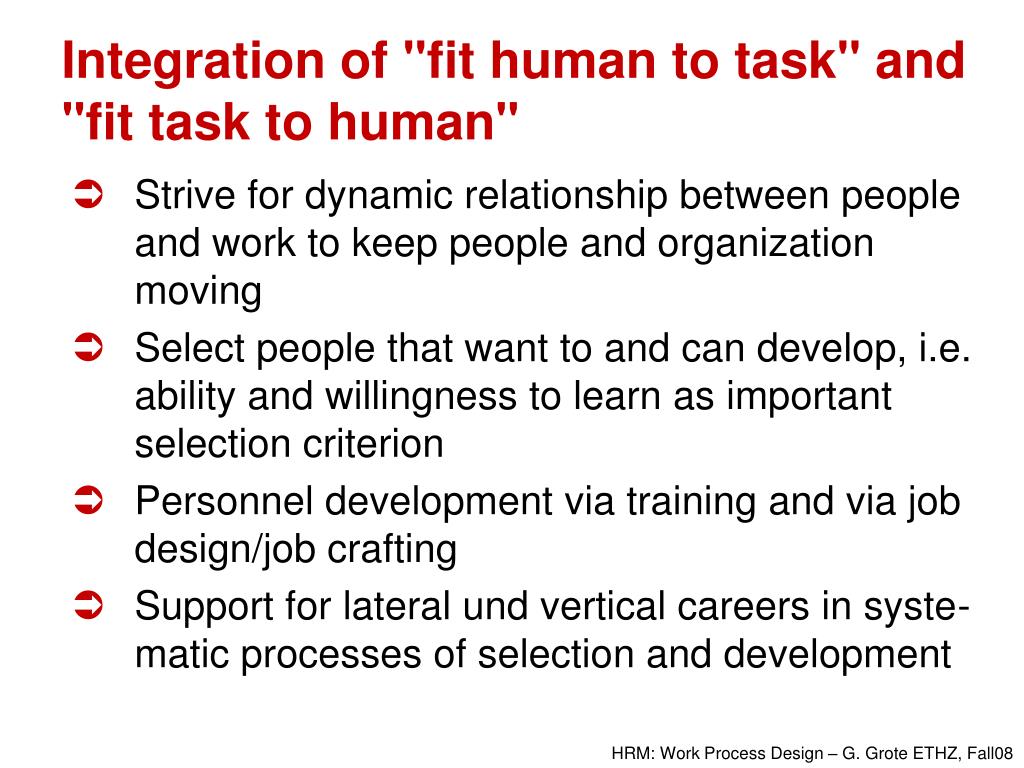 Integration of "fit human to task" and "fit task to human"

➲ Strive for dynamic relationship between people and work to keep people and organization moving

➲ Select people that want to and can develop, i.e. ability and willingness to learn as important selection criterion

➲ Personnel development via training and via job design/job crafting

➲ Support for lateral und vertical careers in systematic processes of selection and development

HRM: Work Process Design – G. Grote ETHZ, Fall08